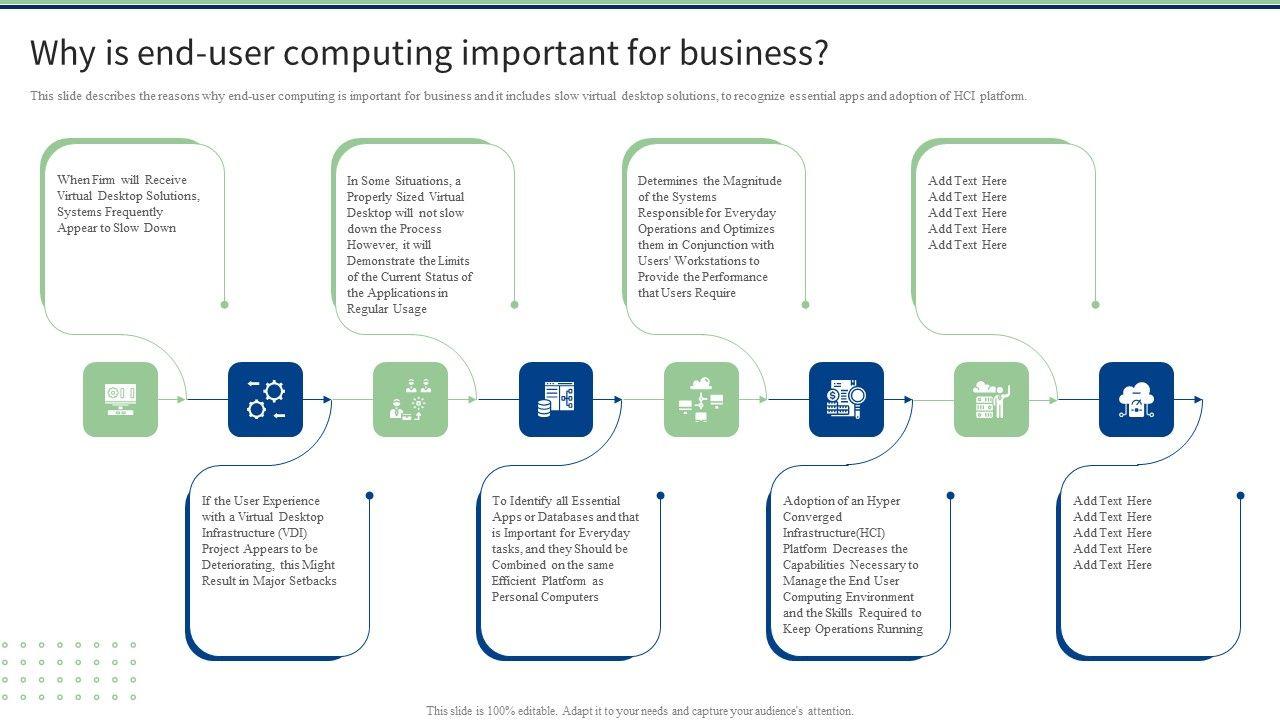 Why is end-user computing important for business?

This slide describes the reasons why end-user computing is important for business and it includes slow virtual desktop solutions, to recognize essential apps and adoption of HCI platform.

When Firm will Receive Virtual Desktop Solutions, Systems Frequently Appear to Slow Down

In Some Situations, a Properly Sized Virtual Desktop will not slow down the Process However, it will Demonstrate the Limits of the Current Status of the Applications in Regular Usage

Determines the Magnitude of the Systems Responsible for Everyday Operations and Optimizes them in Conjunction with Users' Workstations to Provide the Performance that Users Require

Add Text Here
Add Text Here
Add Text Here
Add Text Here
Add Text Here

If the User Experience with a Virtual Desktop Infrastructure (VDI) Project Appears to be Deteriorating, this Might Result in Major Setbacks

To Identify all Essential Apps or Databases and that is Important for Everyday tasks, and they Should be Combined on the same Efficient Platform as Personal Computers

Adoption of an Hyper Converged Infrastructure(HCI) Platform Decreases the Capabilities Necessary to Manage the End User Computing Environment and the Skills Required to Keep Operations Running

Add Text Here
Add Text Here
Add Text Here
Add Text Here
Add Text Here

This slide is 100% editable. Adapt it to your needs and capture your audience's attention.